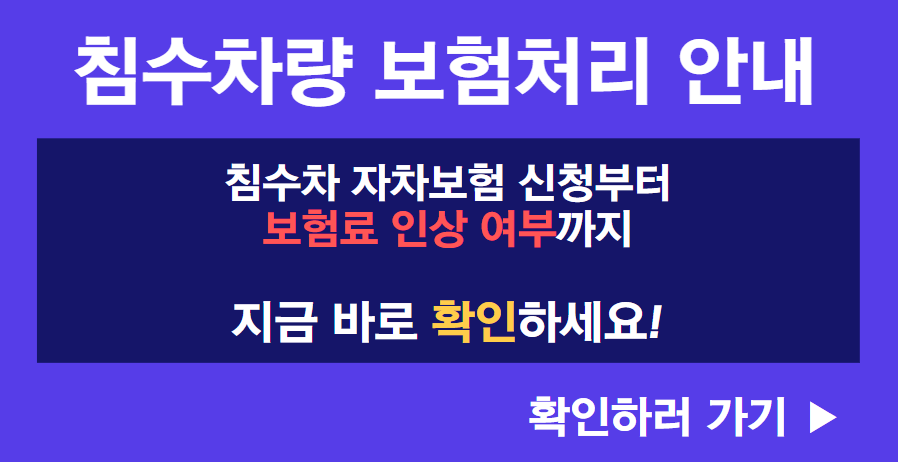 침수차량 보험처리 안내

침수차 자차보험 신청부터
보험료 인상 여부까지

지금 바로 확인하세요!

확인하러 가기 ▶